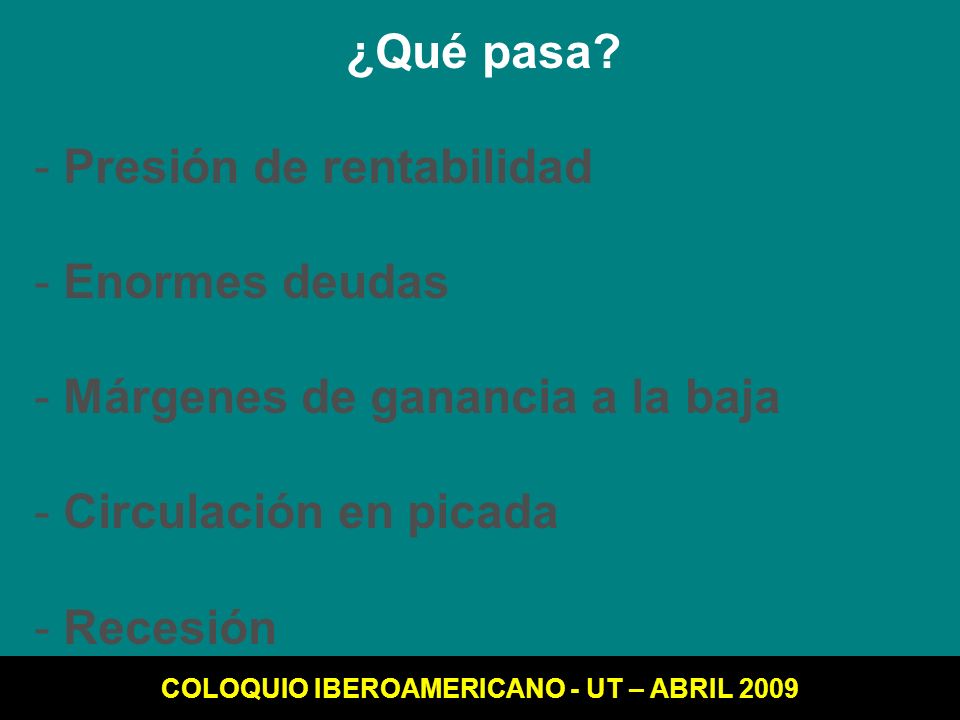 ¿Qué pasa?

- Presión de rentabilidad

- Enormes deudas

- Márgenes de ganancia a la baja

- Circulación en picada

- Recesión

COLOQUIO IBEROAMERICANO - UT – ABRIL 2009